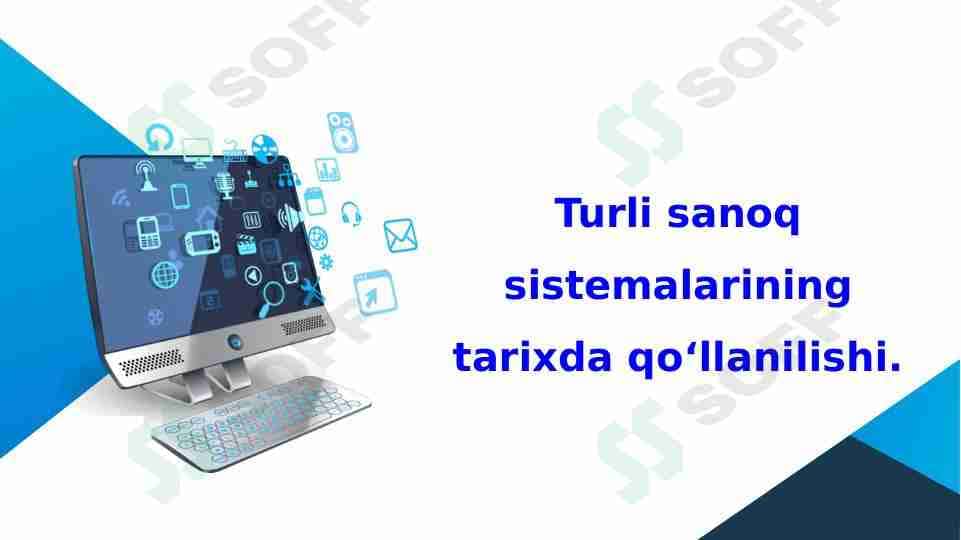 Turli sanoq sistemalarining tarixda qo‘llanilishi.

SOFF SOFF SOFF SOFF